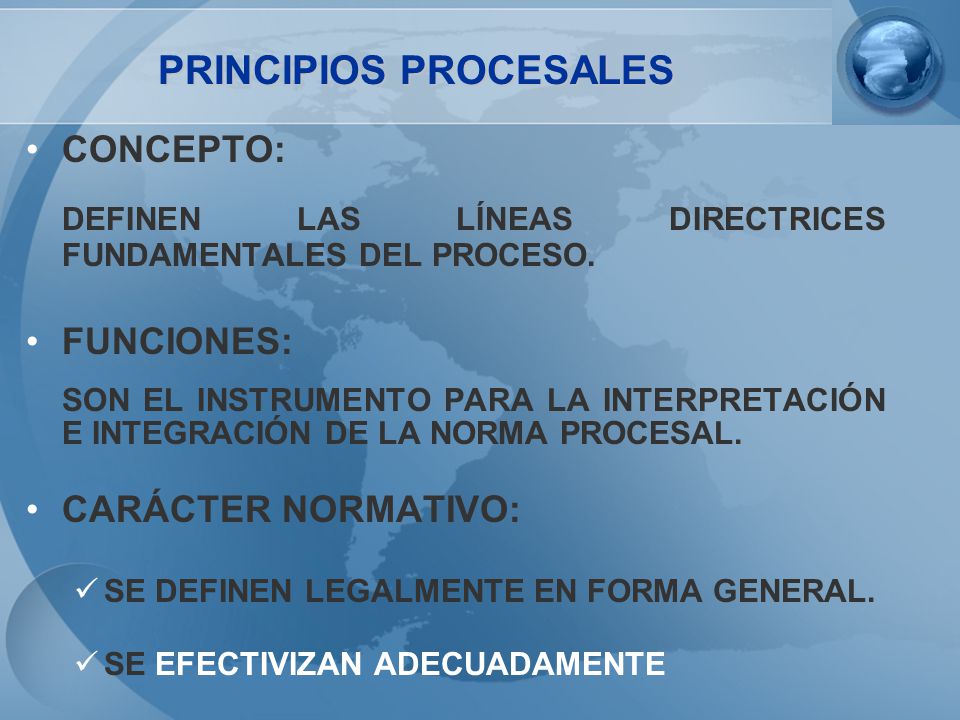 PRINCIPIOS PROCESALES

• CONCEPTO:

DEFINEN LAS LÍNEAS DIRECTRICES FUNDAMENTALES DEL PROCESO.

• FUNCIONES:

SON EL INSTRUMENTO PARA LA INTERPRETACIÓN E INTEGRACIÓN DE LA NORMA PROCESAL.

• CARÁCTER NORMATIVO:

✓ SE DEFINEN LEGALMENTE EN FORMA GENERAL.

✓ SE EFECTIVIZAN ADECUADAMENTE